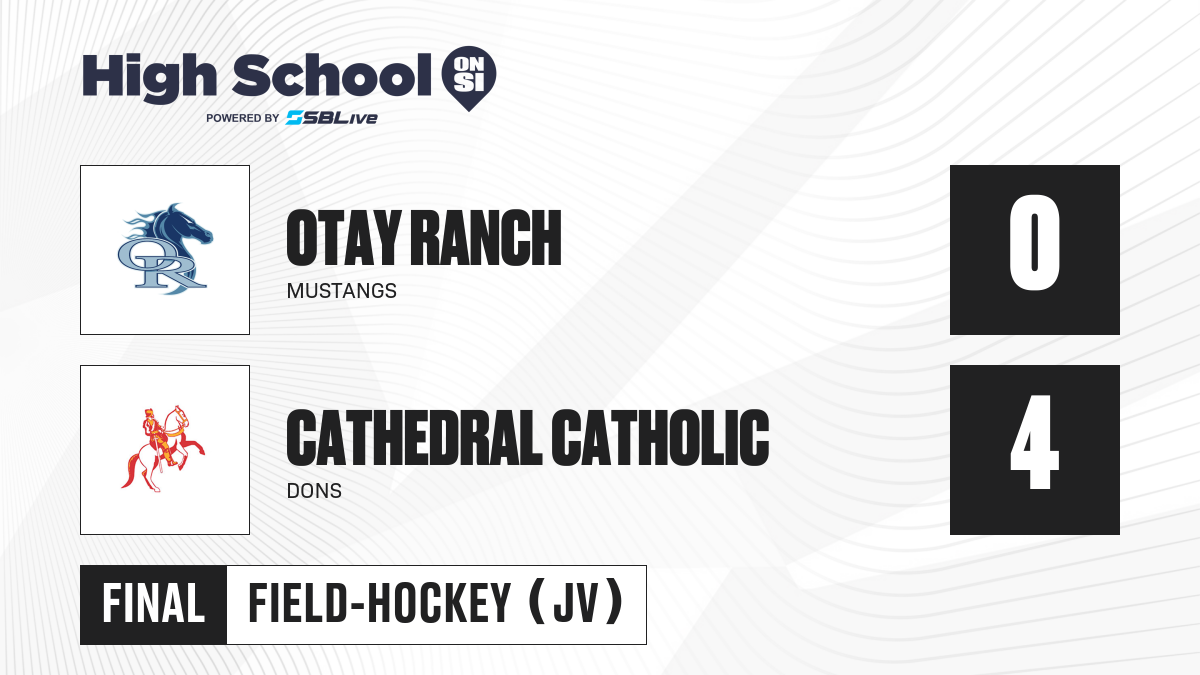 High School ON SI
POWERED BY SBLive

OR

OTAY RANCH
MUSTANGS

0

CATHEDRAL CATHOLIC
DONS

4

FINAL FIELD-HOCKEY (JV)